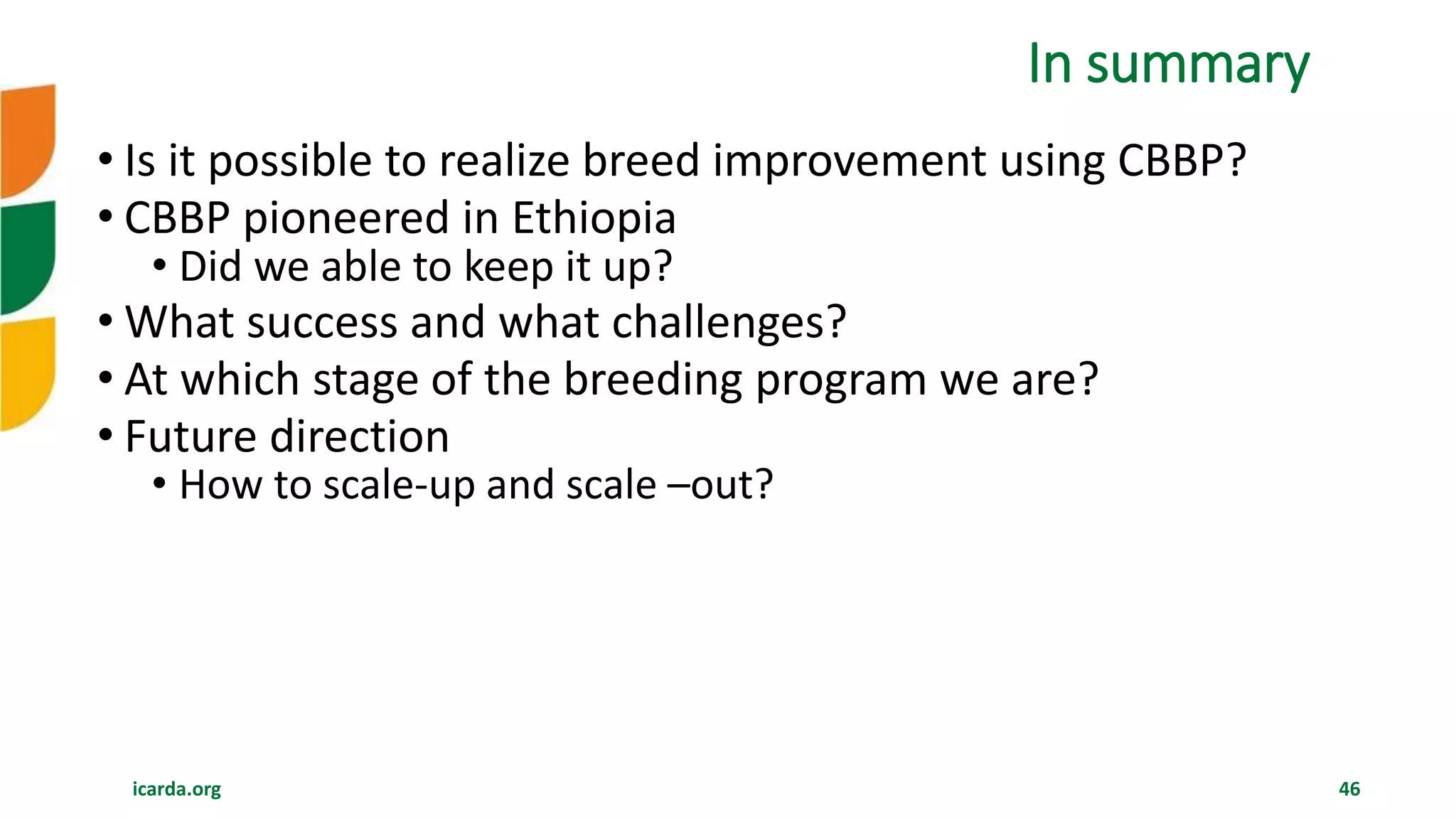 In summary

• Is it possible to realize breed improvement using CBBP?
• CBBP pioneered in Ethiopia
  • Did we able to keep it up?
• What success and what challenges?
• At which stage of the breeding program we are?
• Future direction
  • How to scale-up and scale –out?

icarda.org

46